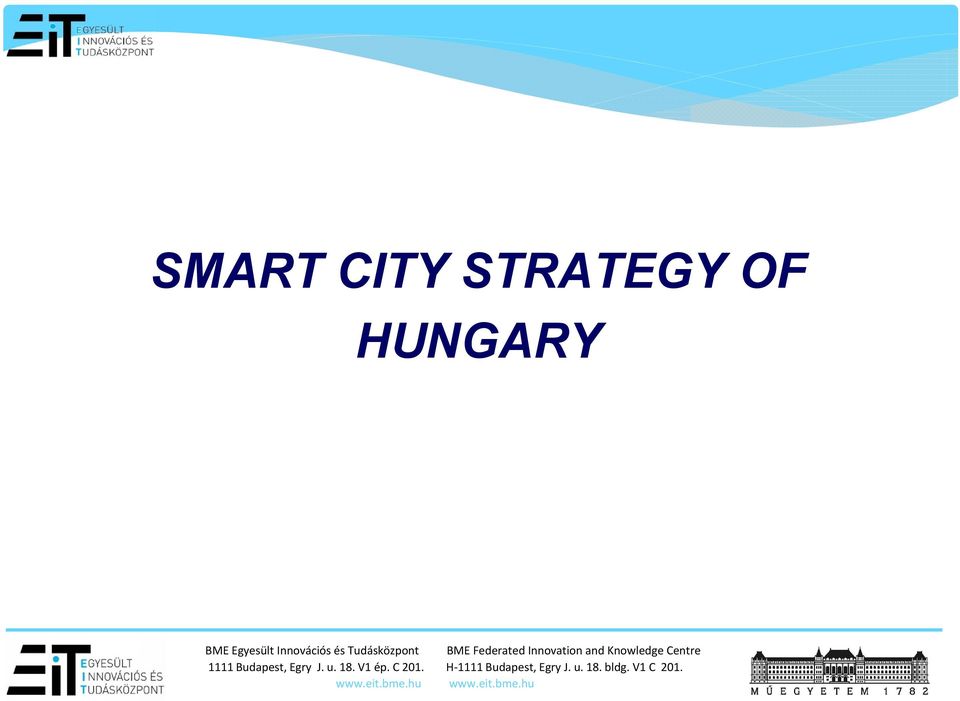 EIT EGYESÜLT INNOVÁCIÓS ÉS TUDÁSKÖZPONT

SMART CITY STRATEGY OF HUNGARY

EIT EGYESÜLT INNOVÁCIÓS ÉS TUDÁSKÖZPONT

BME Egyesült Innovációs és Tudásközpont
1111 Budapest, Egry J. u. 18. V1 ép. C 201.
www.eit.bme.hu

BME Federated Innovation and Knowledge Centre
H-1111 Budapest, Egry J. u. 18. bldg. V1 C 201.
www.eit.bme.hu

MŰEGYETEM 1782